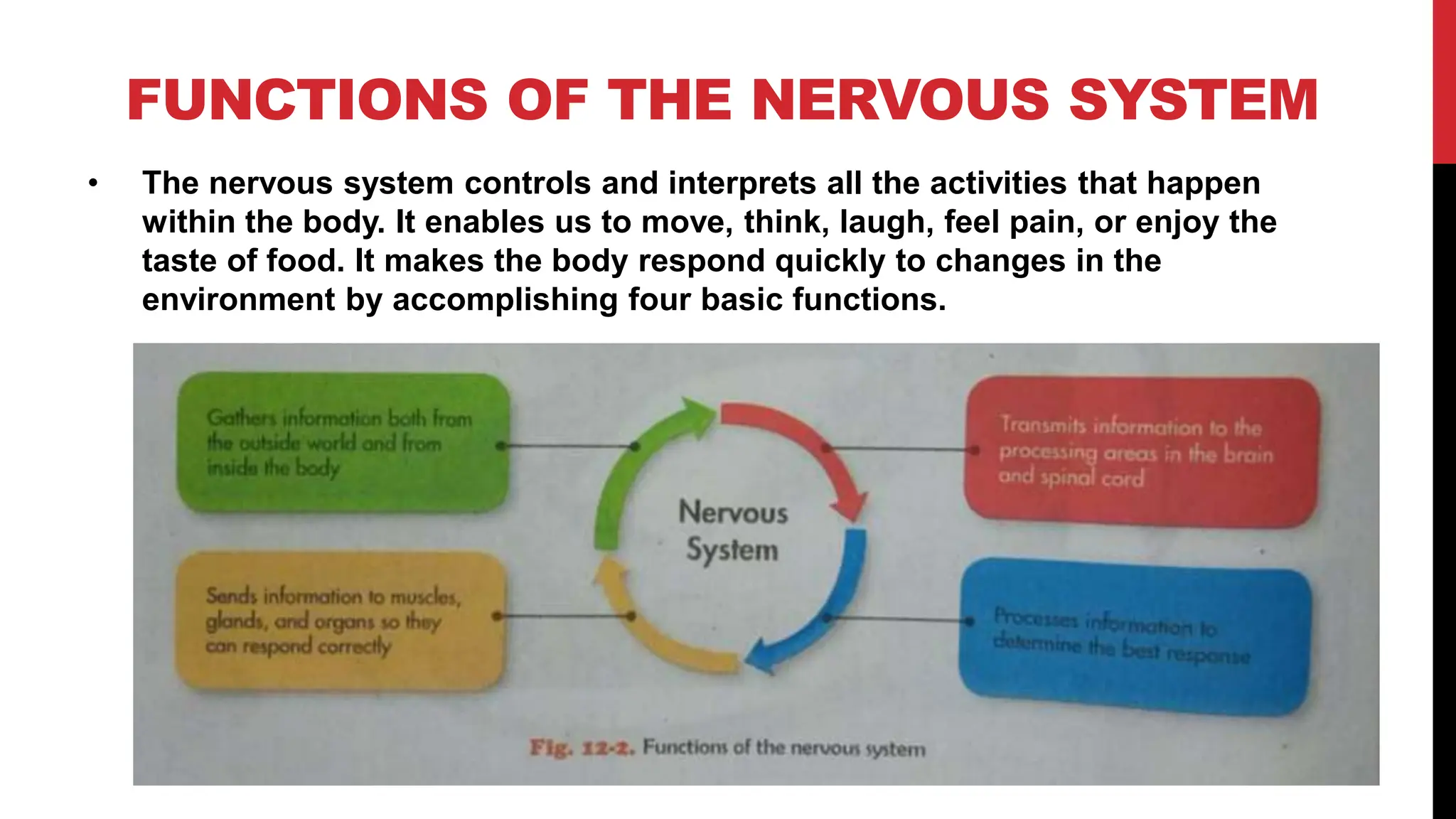 FUNCTIONS OF THE NERVOUS SYSTEM

• The nervous system controls and interprets all the activities that happen within the body. It enables us to move, think, laugh, feel pain, or enjoy the taste of food. It makes the body respond quickly to changes in the environment by accomplishing four basic functions.

Gathers information both from the outside world and from inside the body

Transmits information to the processing areas in the brain and spinal cord

Nervous System

Sends information to muscles, glands, and organs so they can respond correctly

Processes information to determine the best response

Fig. 12-2. Functions of the nervous system